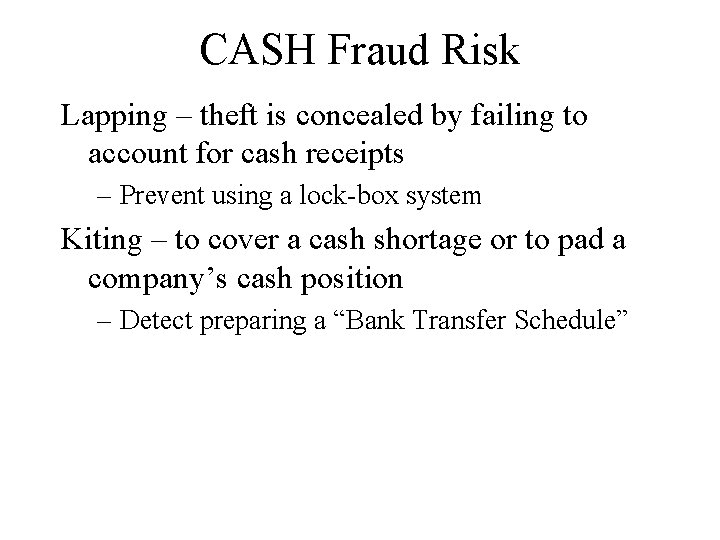 CASH Fraud Risk

Lapping – theft is concealed by failing to account for cash receipts

– Prevent using a lock-box system

Kiting – to cover a cash shortage or to pad a company’s cash position

– Detect preparing a “Bank Transfer Schedule”